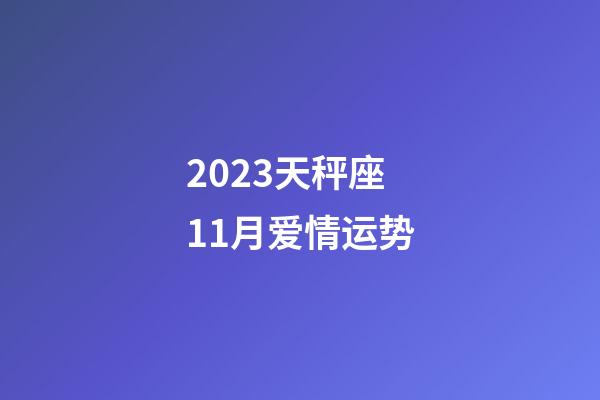 2023天秤座
11月爱情运势